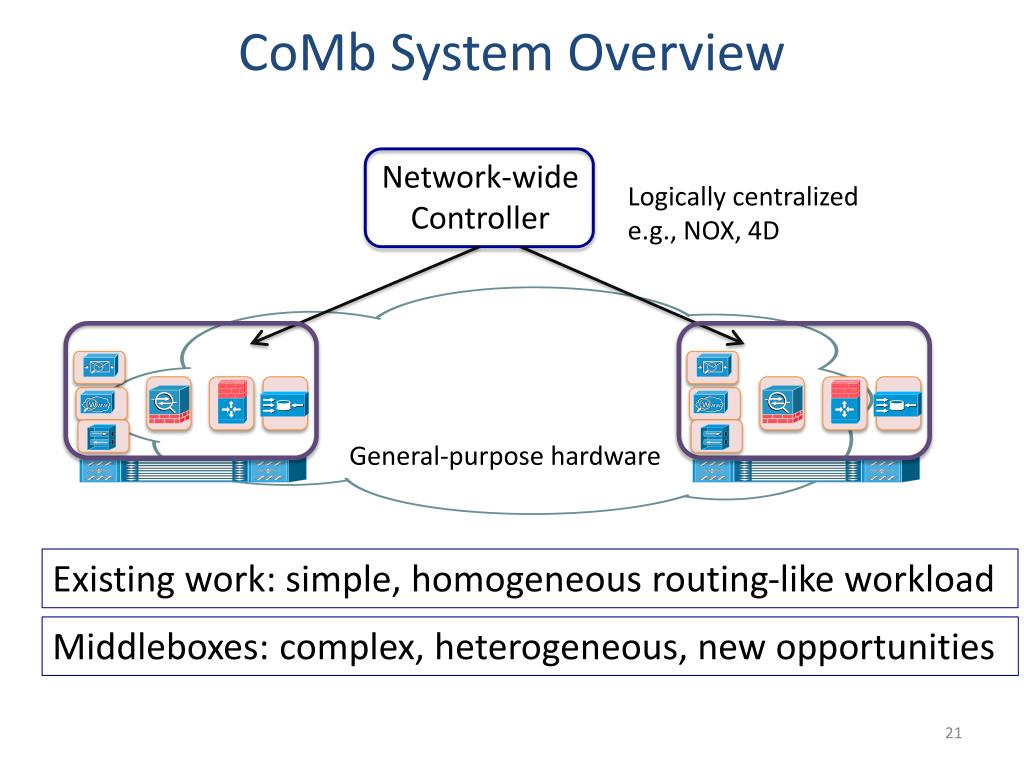 CoMb System Overview

Network-wide Controller

Logically centralized
e.g., NOX, 4D

General-purpose hardware

Existing work: simple, homogeneous routing-like workload

Middleboxes: complex, heterogeneous, new opportunities

21